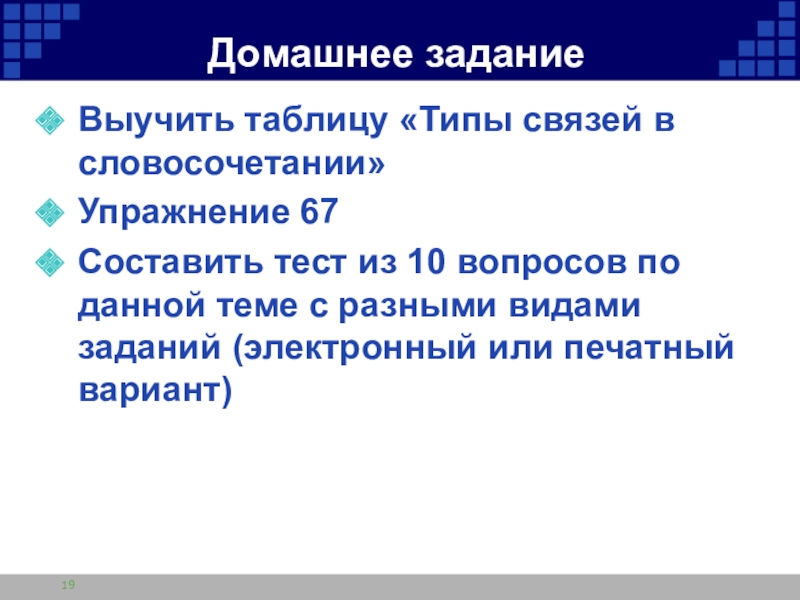 Домашнее задание

Выучить таблицу «Типы связей в словосочетании»

Упражнение 67

Составить тест из 10 вопросов по данной теме с разными видами заданий (электронный или печатный вариант)

19